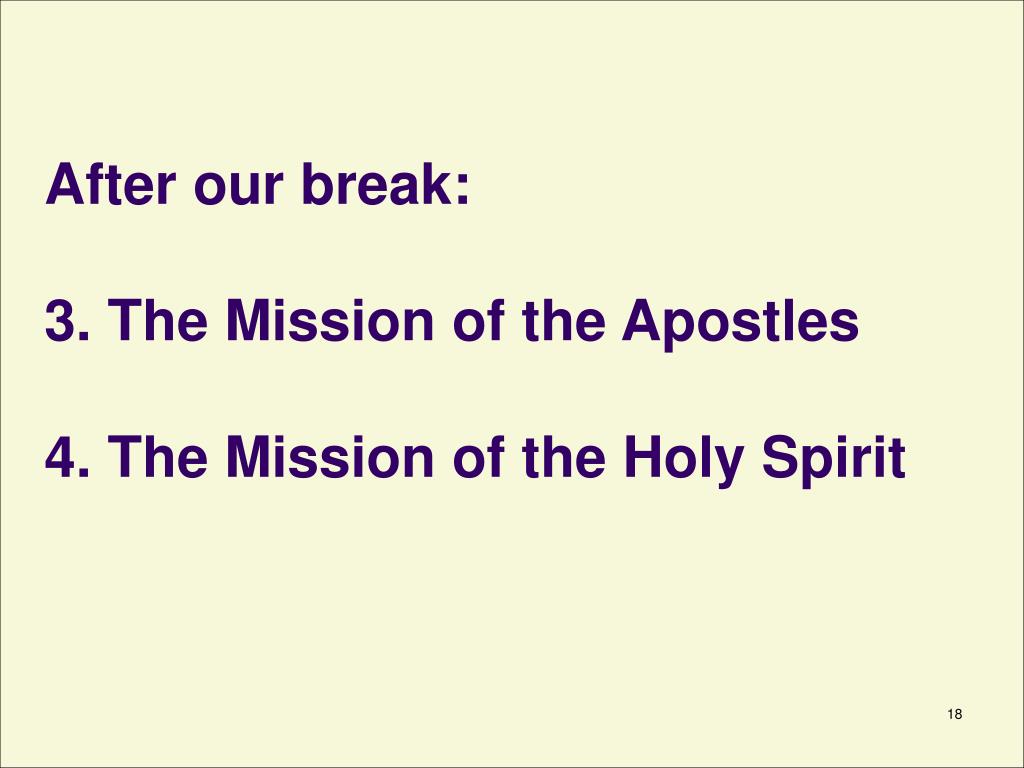 After our break:

3. The Mission of the Apostles

4. The Mission of the Holy Spirit

18